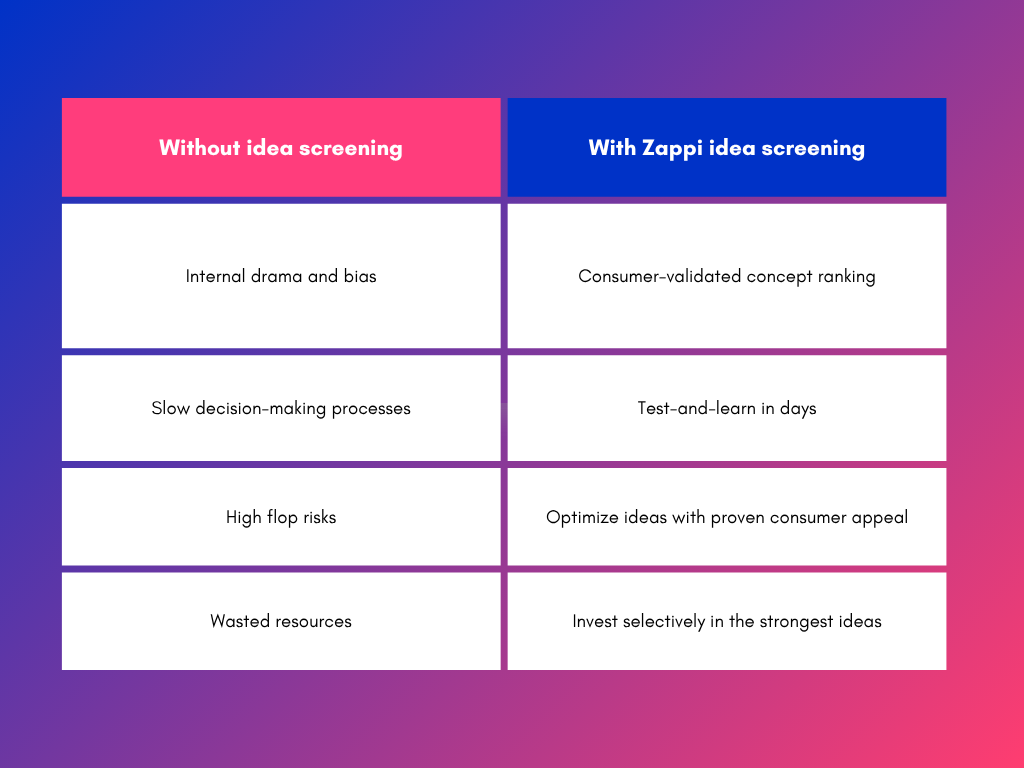 | Without idea screening | With Zappi idea screening |
|---|---|
| Internal drama and bias | Consumer-validated concept ranking |
| Slow decision-making processes | Test-and-learn in days |
| High flop risks | Optimize ideas with proven consumer appeal |
| Wasted resources | Invest selectively in the strongest ideas |